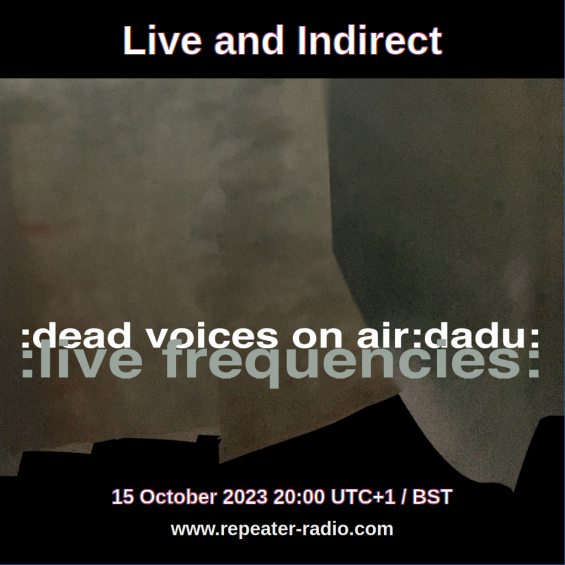 Live and Indirect

:dead voices on air:dadu:
:live frequencies:

15 October 2023 20:00 UTC+1 / BST
www.repeater-radio.com